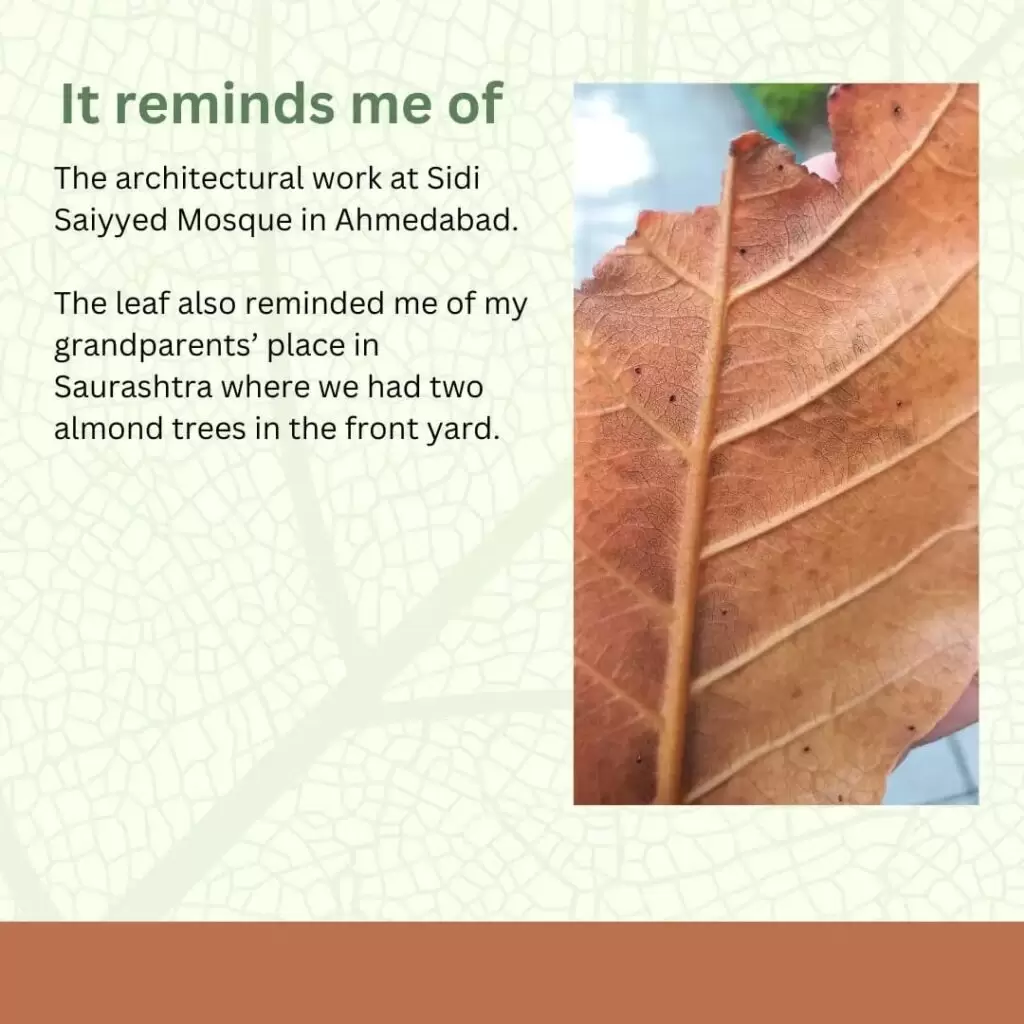 It reminds me of

The architectural work at Sidi Saiyyed Mosque in Ahmedabad.

The leaf also reminded me of my grandparents’ place in Saurashtra where we had two almond trees in the front yard.